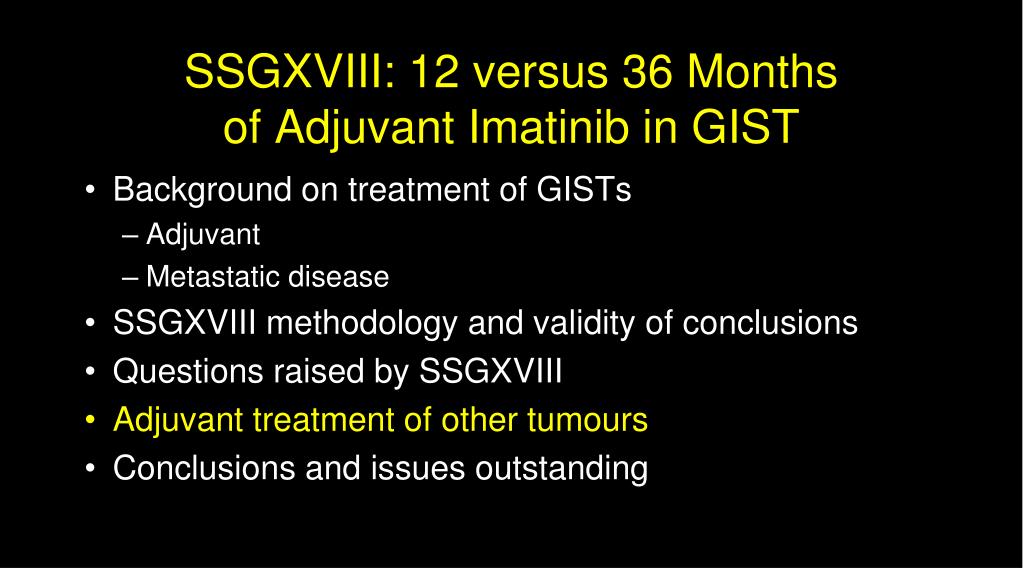 SSGXVIII: 12 versus 36 Months of Adjuvant Imatinib in GIST

• Background on treatment of GISTs
– Adjuvant
– Metastatic disease
• SSGXVIII methodology and validity of conclusions
• Questions raised by SSGXVIII
• Adjuvant treatment of other tumours
• Conclusions and issues outstanding